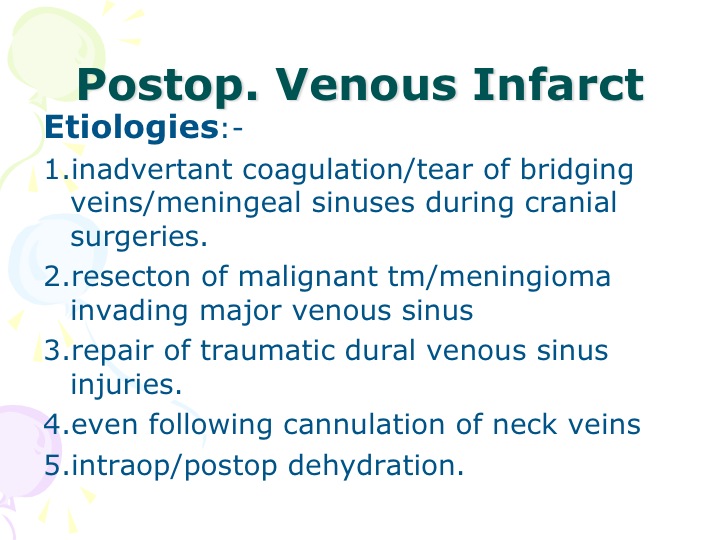 Postop. Venous Infarct

Etiologies:-

1.inadvertant coagulation/tear of bridging veins/meningeal sinuses during cranial surgeries.
2.resecton of malignant tm/meningioma invading major venous sinus
3.repair of traumatic dural venous sinus injuries.
4.even following cannulation of neck veins
5.intraop/postop dehydration.